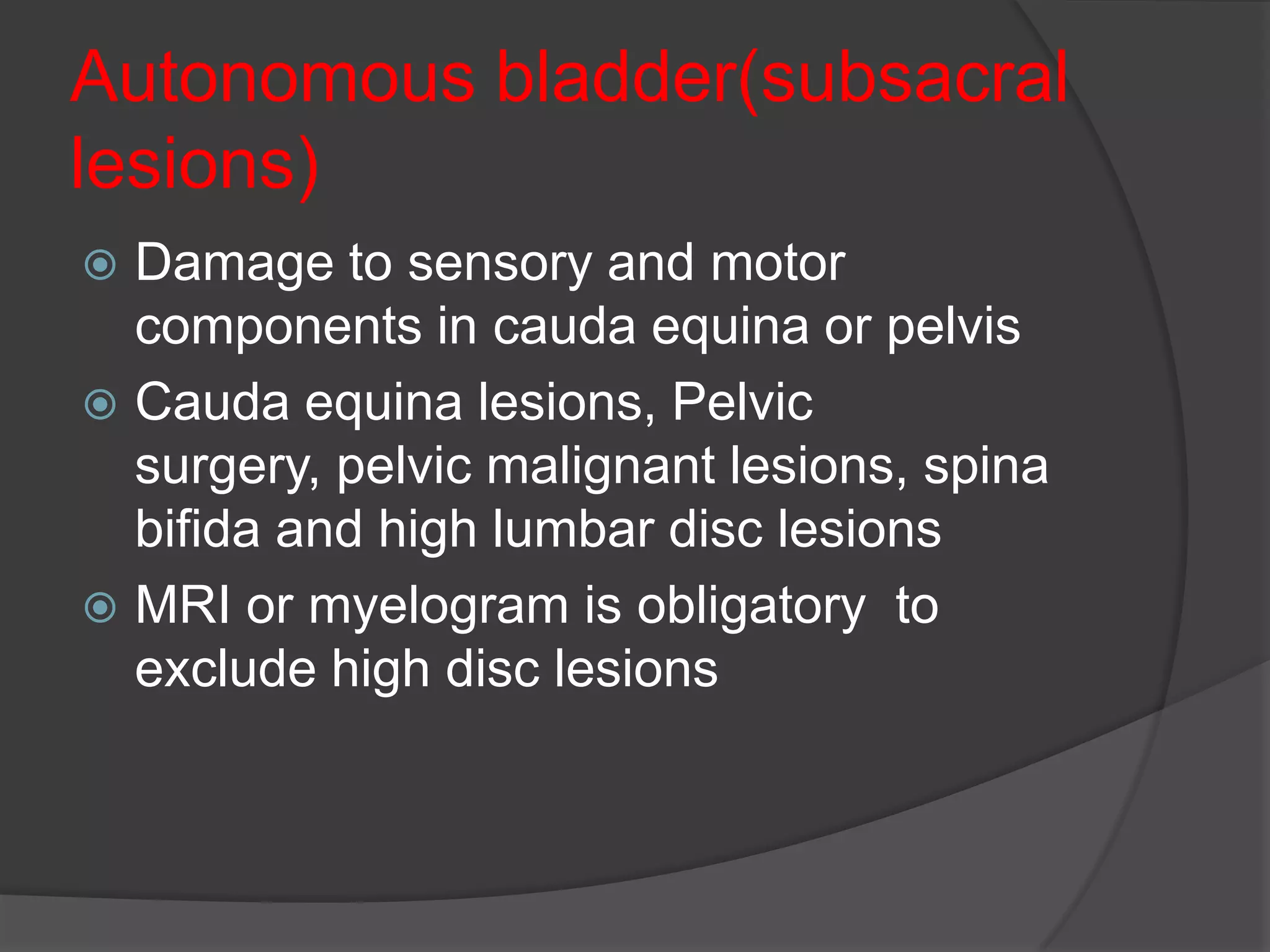 Autonomous bladder(subsacral lesions)

Damage to sensory and motor components in cauda equina or pelvis

Cauda equina lesions, Pelvic surgery, pelvic malignant lesions, spina bifida and high lumbar disc lesions

MRI or myelogram is obligatory  to exclude high disc lesions